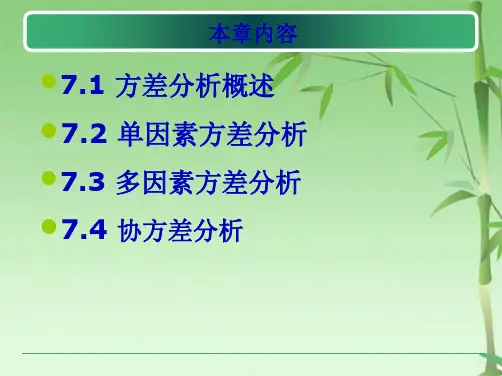 本章内容

7.1 方差分析概述

7.2 单因素方差分析

7.3 多因素方差分析

7.4 协方差分析